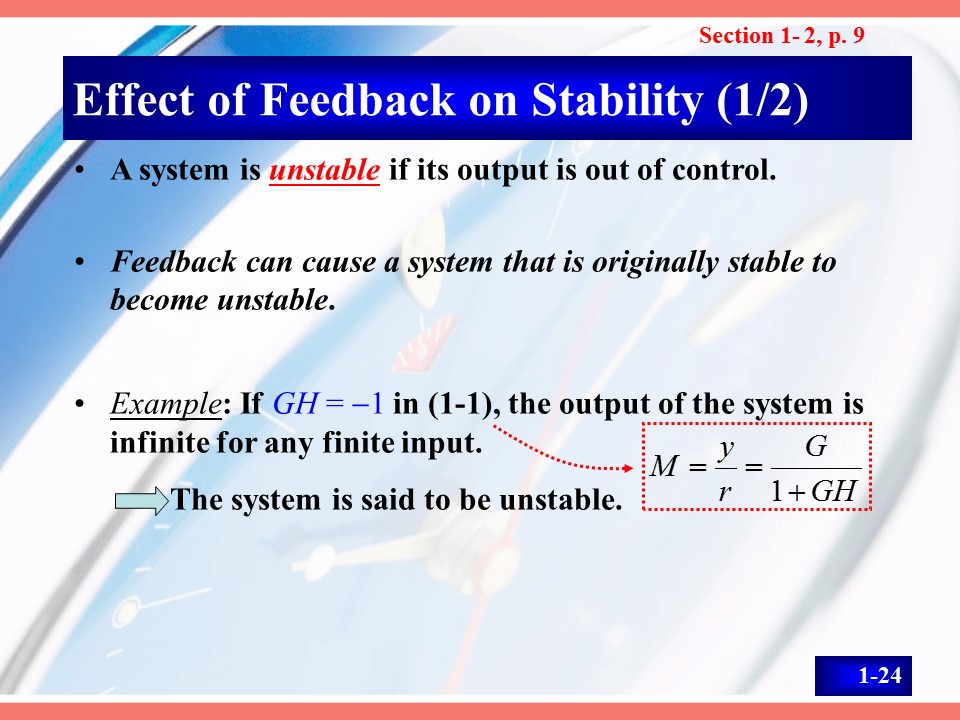 Section 1- 2, p. 9

Effect of Feedback on Stability (1/2)

• A system is unstable if its output is out of control.

• Feedback can cause a system that is originally stable to become unstable.

• Example: If $GH = -1$ in (1-1), the output of the system is infinite for any finite input.

$M = \frac{y}{r} = \frac{G}{1+GH}$

The system is said to be unstable.

1-24